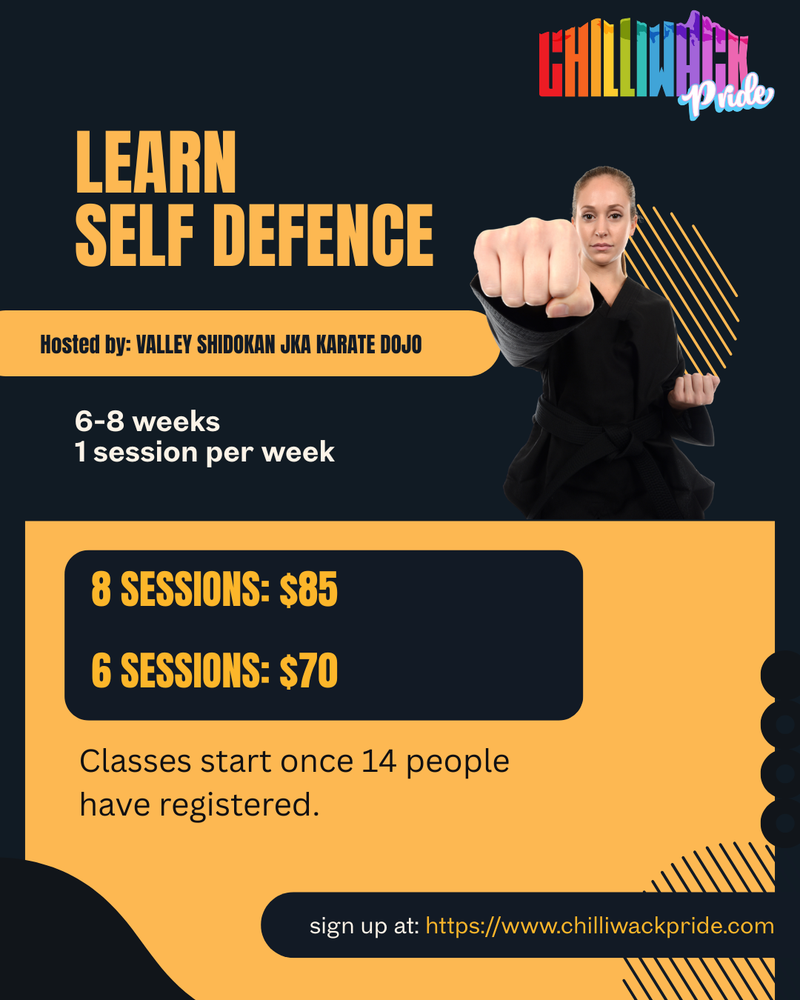 CHILLIWACK Pride

LEARN
SELF DEFENCE

Hosted by: VALLEY SHIDOKAN JKA KARATE DOJO

6-8 weeks
1 session per week

8 SESSIONS: $85

6 SESSIONS: $70

Classes start once 14 people have registered.

sign up at: https://www.chilliwackpride.com